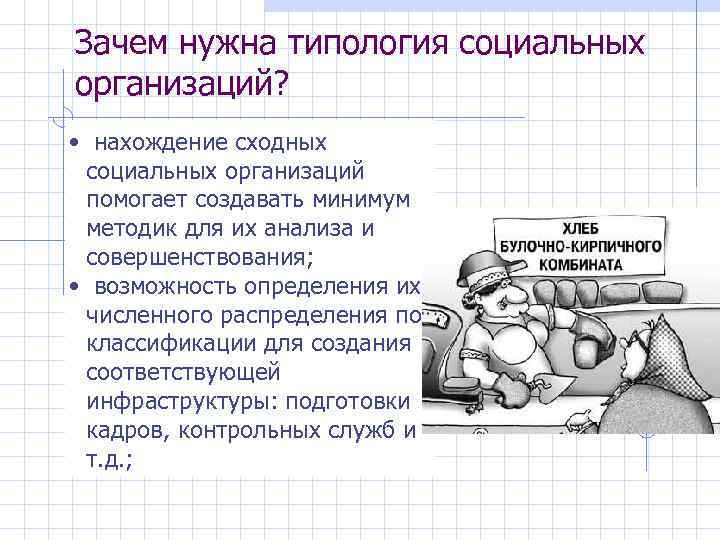 Зачем нужна типология социальных организаций?

• нахождение сходных социальных организаций помогает создавать минимум методик для их анализа и совершенствования;
• возможность определения их численного распределения по классификации для создания соответствующей инфраструктуры: подготовки кадров, контрольных служб и т.д.;

ХЛЕБ БУЛОЧНО-КИРПИЧНОГО КОМБИНАТА